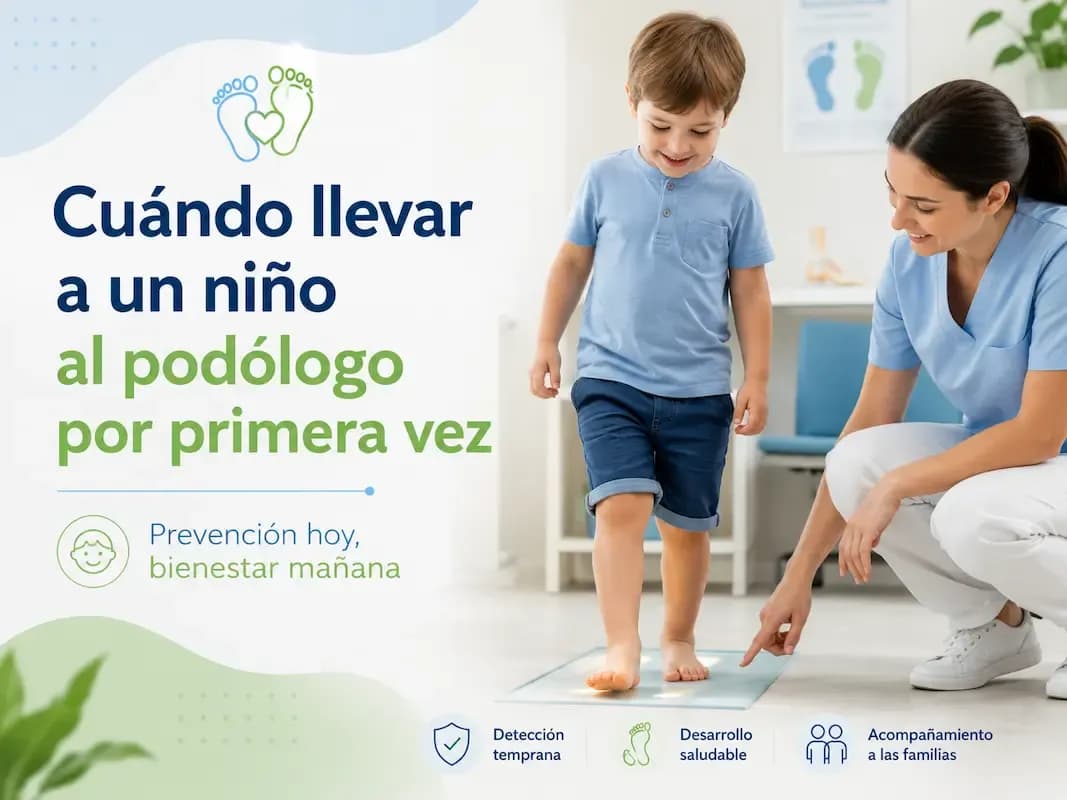 Cuándo llevar a un niño al podólogo por primera vez

Prevención hoy, bienestar mañana

Detección temprana

Desarrollo saludable

Acompañamiento a las familias